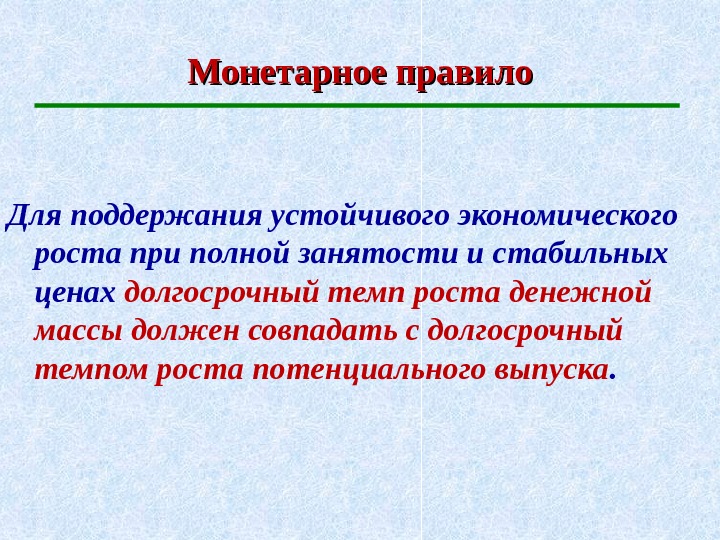 Монетарное правило

Для поддержания устойчивого экономического роста при полной занятости и стабильных ценах долгосрочный темп роста денежной массы должен совпадать с долгосрочный темпом роста потенциального выпуска.